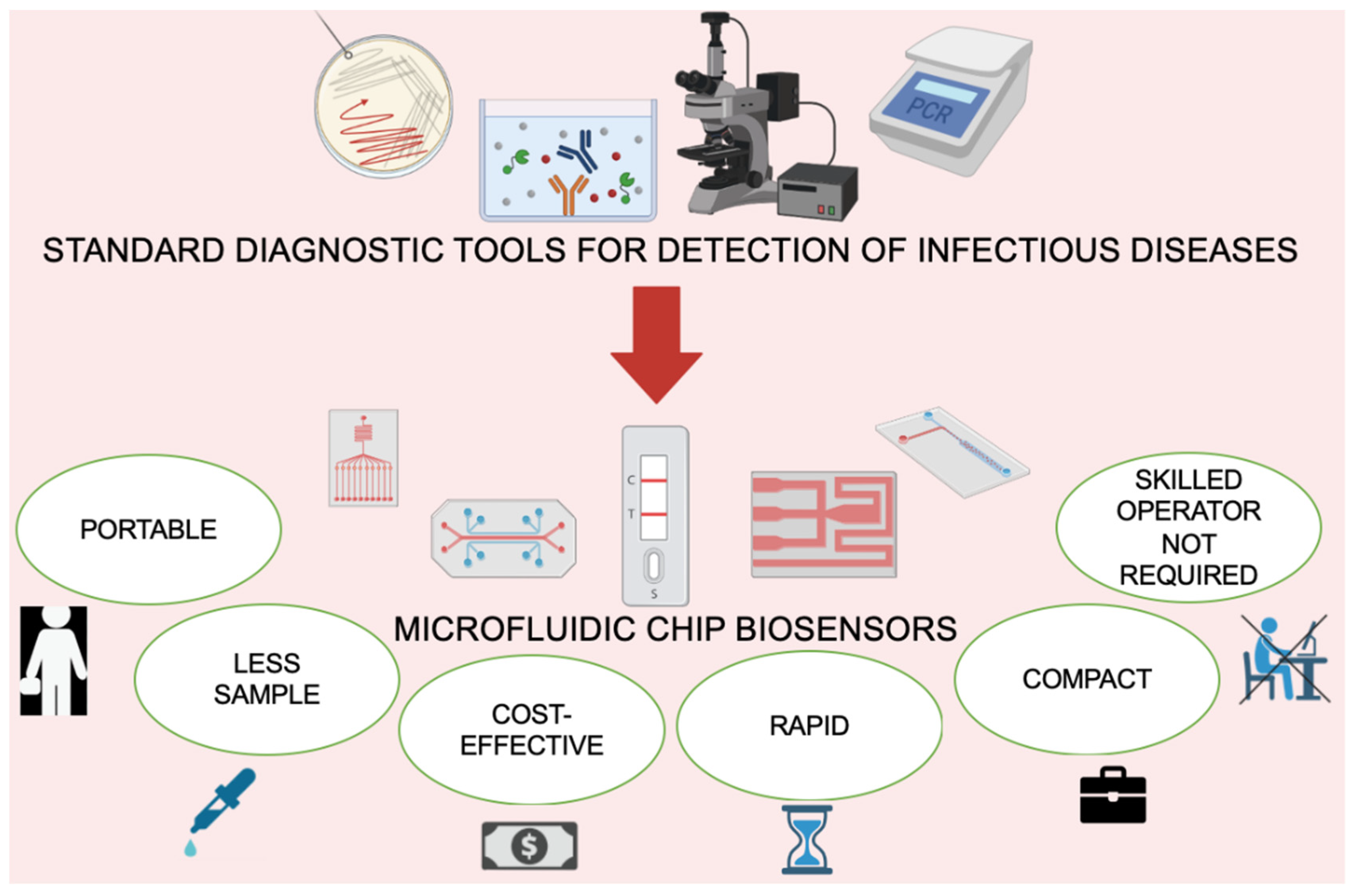 PCR

STANDARD DIAGNOSTIC TOOLS FOR DETECTION OF INFECTIOUS DISEASES

C
T
S

PORTABLE

SKILLED OPERATOR NOT REQUIRED

MICROFLUIDIC CHIP BIOSENSORS

LESS SAMPLE

COST-EFFECTIVE

RAPID

COMPACT

$